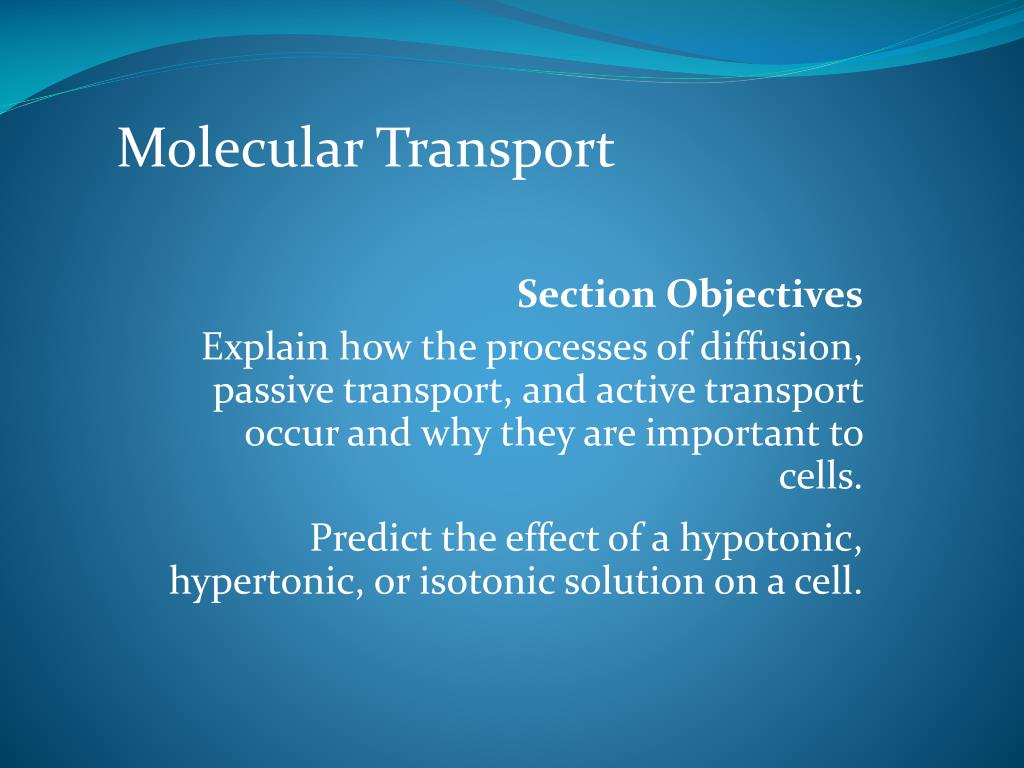 Molecular Transport

Section Objectives

Explain how the processes of diffusion, passive transport, and active transport occur and why they are important to cells.

Predict the effect of a hypotonic, hypertonic, or isotonic solution on a cell.